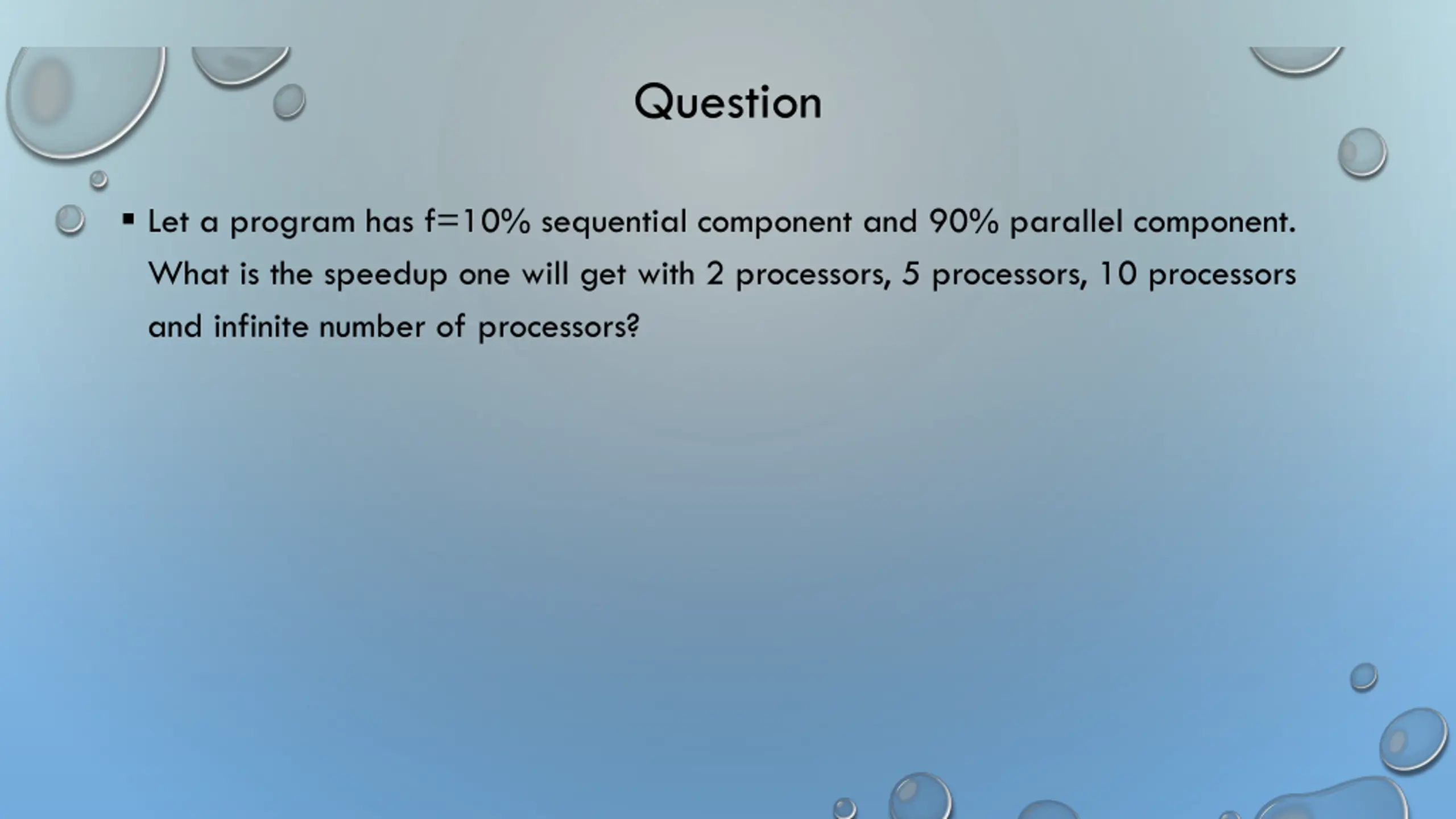 Question

▪ Let a program has f=10% sequential component and 90% parallel component. What is the speedup one will get with 2 processors, 5 processors, 10 processors and infinite number of processors?